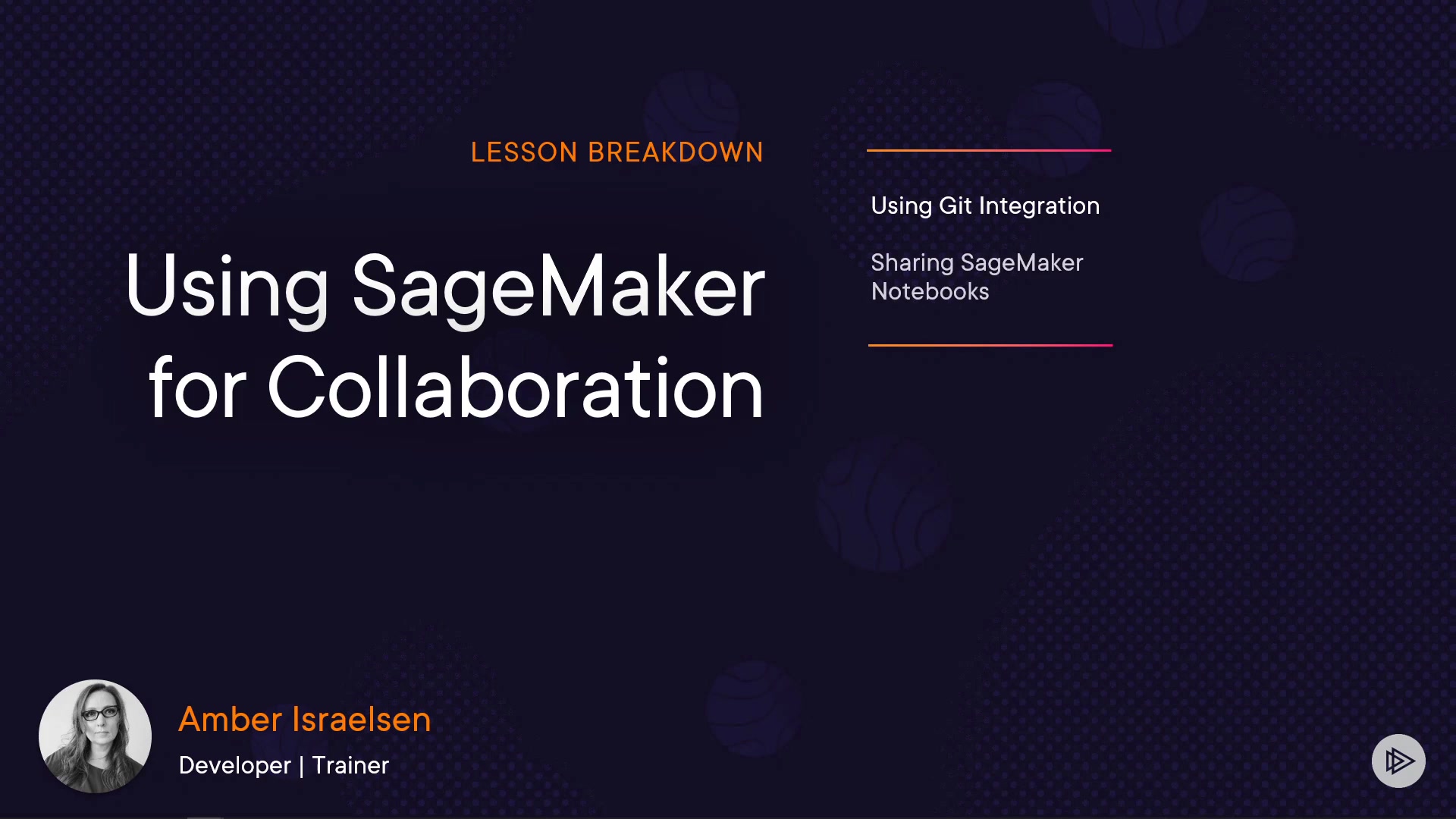 LESSON BREAKDOWN

Using SageMaker for Collaboration

Using Git Integration

Sharing SageMaker Notebooks

Amber Israelsen

Developer | Trainer